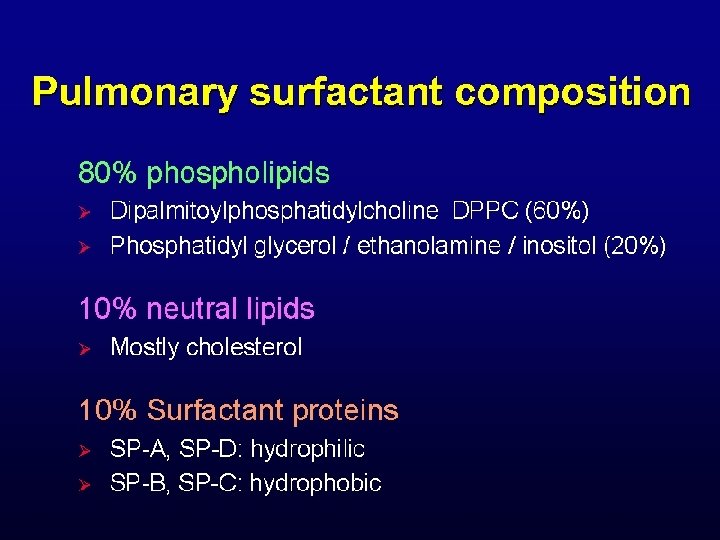 Pulmonary surfactant composition

80% phospholipids

➢ Dipalmitoylphosphatidylcholine DPPC (60%)

➢ Phosphatidyl glycerol / ethanolamine / inositol (20%)

10% neutral lipids

➢ Mostly cholesterol

10% Surfactant proteins

➢ SP-A, SP-D: hydrophilic

➢ SP-B, SP-C: hydrophobic